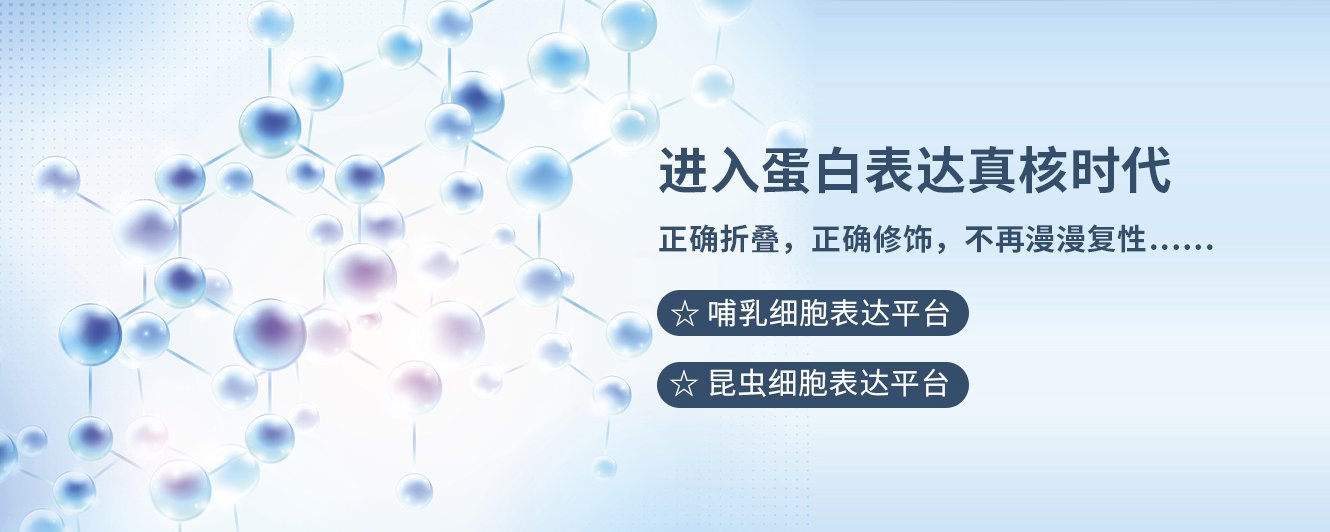 进入蛋白表达真核时代

正确折叠，正确修饰，不再漫漫复性……

☆ 哺乳细胞表达平台

☆ 昆虫细胞表达平台